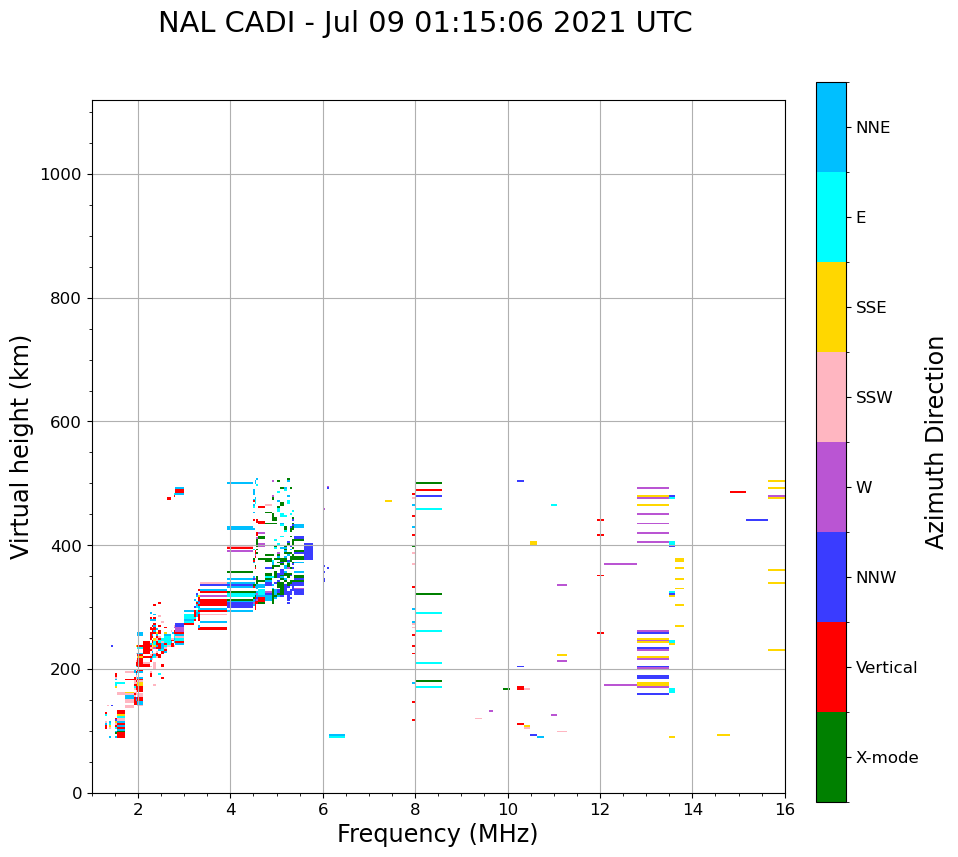 NAL CADI - Jul 09 01:15:06 2021 UTC

Virtual height (km)

1000
800
600
400
200
0

2
4
6
8
10
12
14
16

Frequency (MHz)

NNE
E
SSE
SSW
W
NNW
Vertical
X-mode

Azimuth Direction